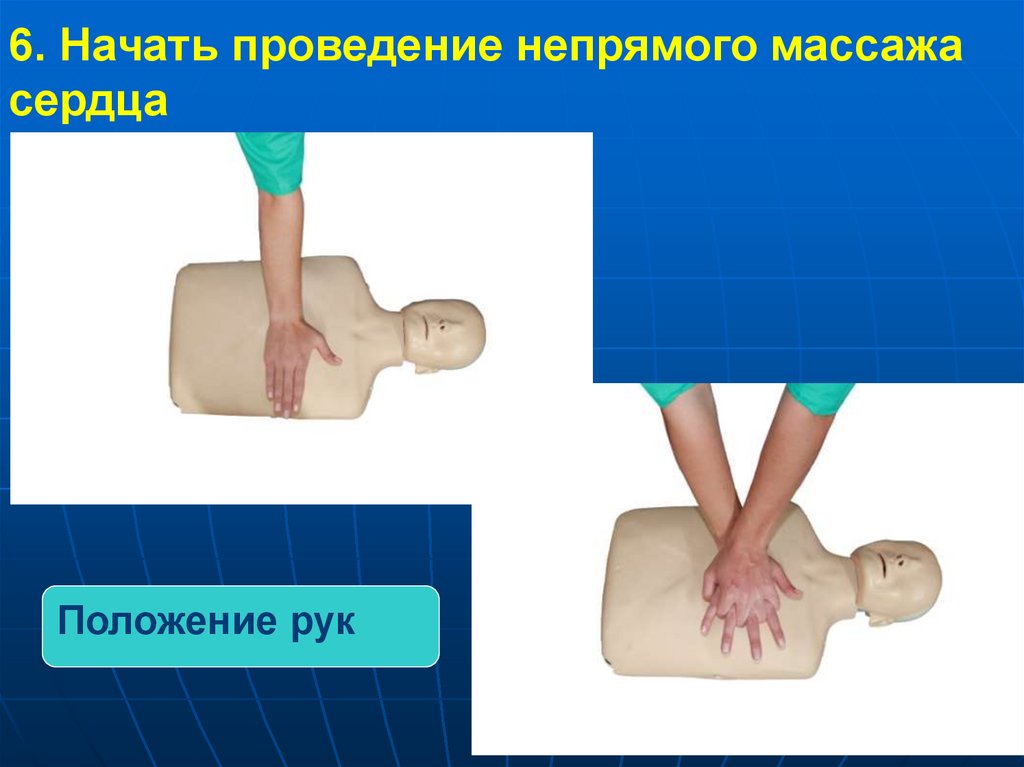 6. Начать проведение непрямого массажа сердца

Положение рук